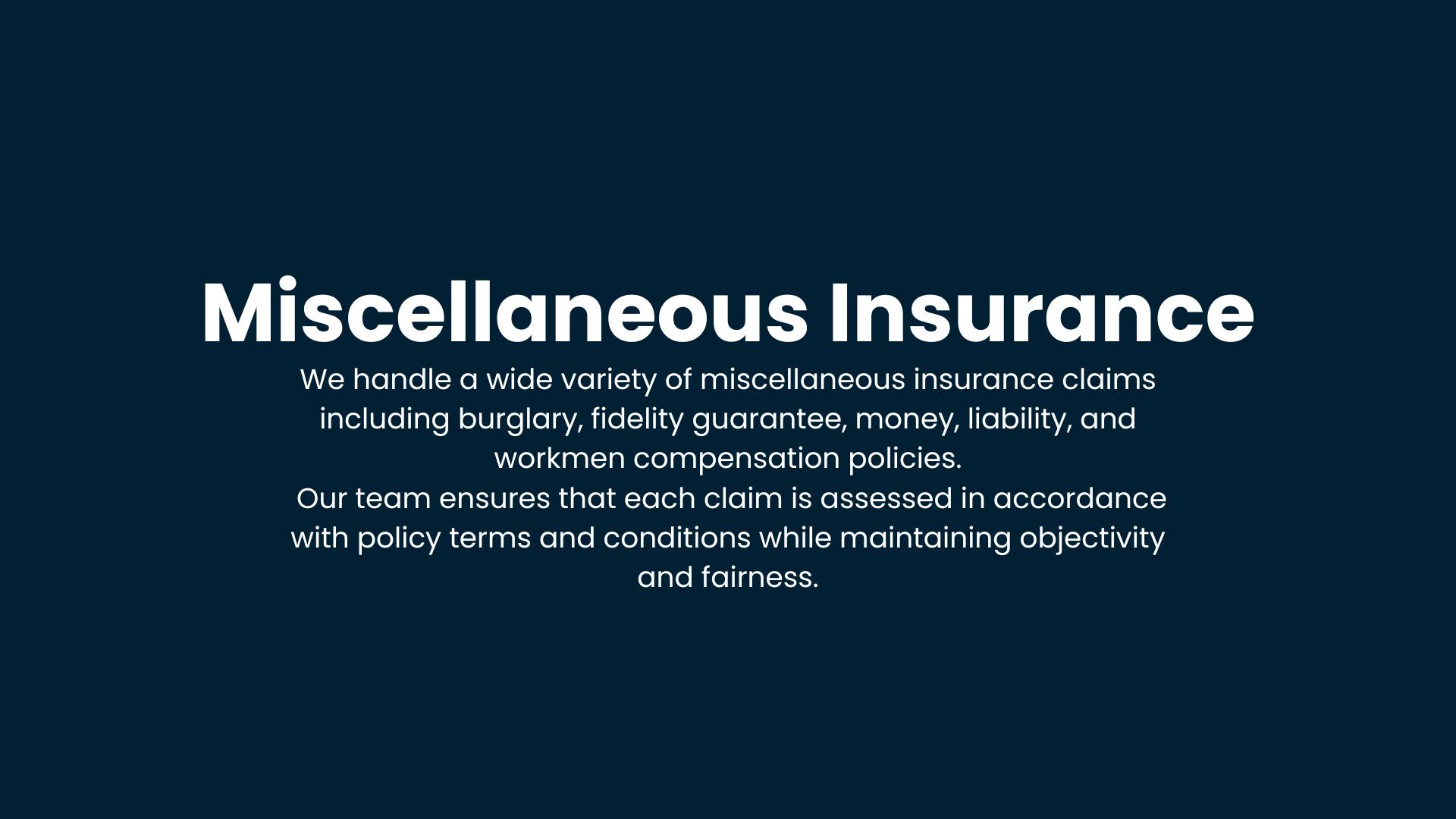 Miscellaneous Insurance

We handle a wide variety of miscellaneous insurance claims including burglary, fidelity guarantee, money, liability, and workmen compensation policies.
Our team ensures that each claim is assessed in accordance with policy terms and conditions while maintaining objectivity and fairness.